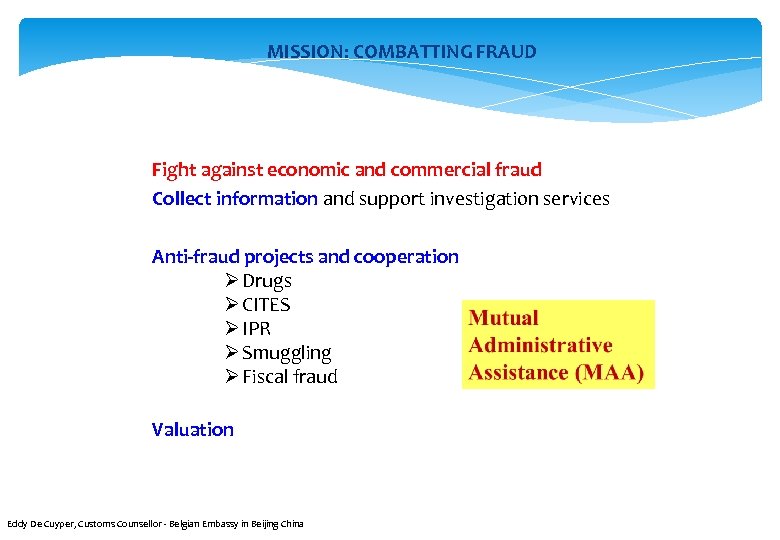 MISSION: COMBATTING FRAUD

Fight against economic and commercial fraud
Collect information and support investigation services

Anti-fraud projects and cooperation
➢ Drugs
➢ CITES
➢ IPR
➢ Smuggling
➢ Fiscal fraud

Mutual Administrative Assistance (MAA)

Valuation

Eddy De Cuyper, Customs Counsellor - Belgian Embassy in Beijing China